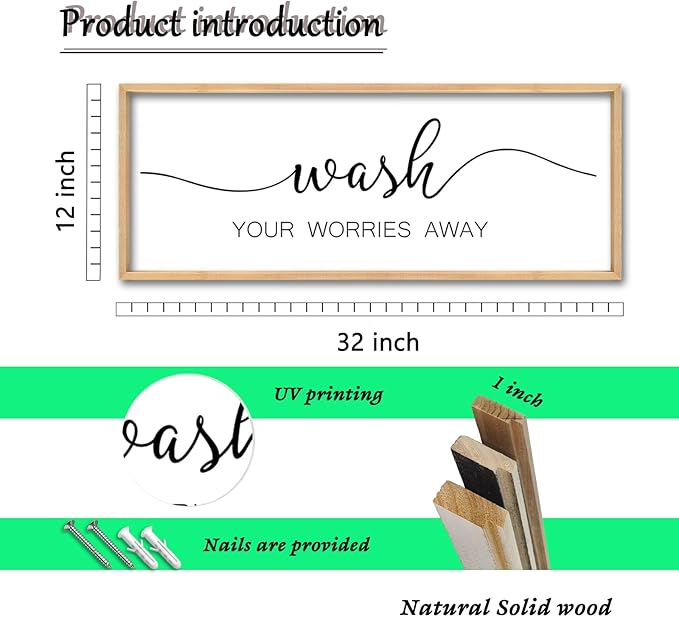 Product introduction

12 inch

wash

YOUR WORRIES AWAY

32 inch

UV printing

1 inch

ast

Nails are provided

Natural Solid wood